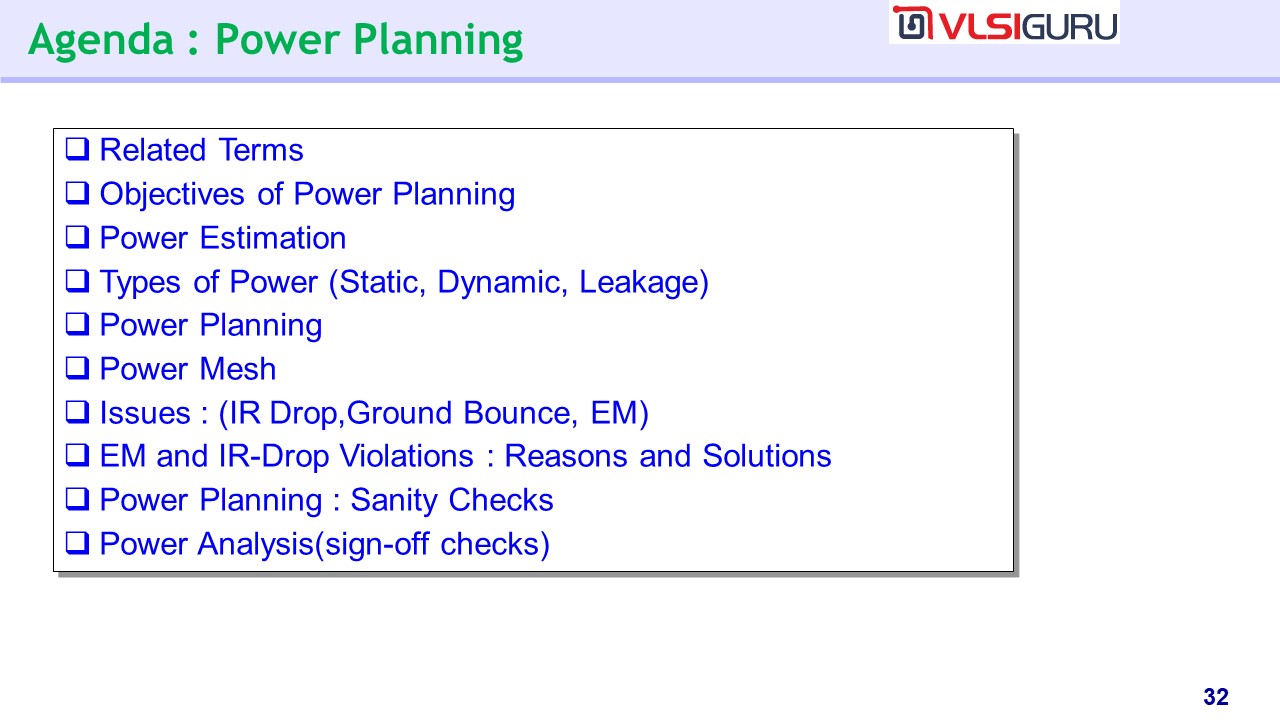 Agenda : Power Planning

VLSIGURU

❑ Related Terms
❑ Objectives of Power Planning
❑ Power Estimation
❑ Types of Power (Static, Dynamic, Leakage)
❑ Power Planning
❑ Power Mesh
❑ Issues : (IR Drop,Ground Bounce, EM)
❑ EM and IR-Drop Violations : Reasons and Solutions
❑ Power Planning : Sanity Checks
❑ Power Analysis(sign-off checks)

32